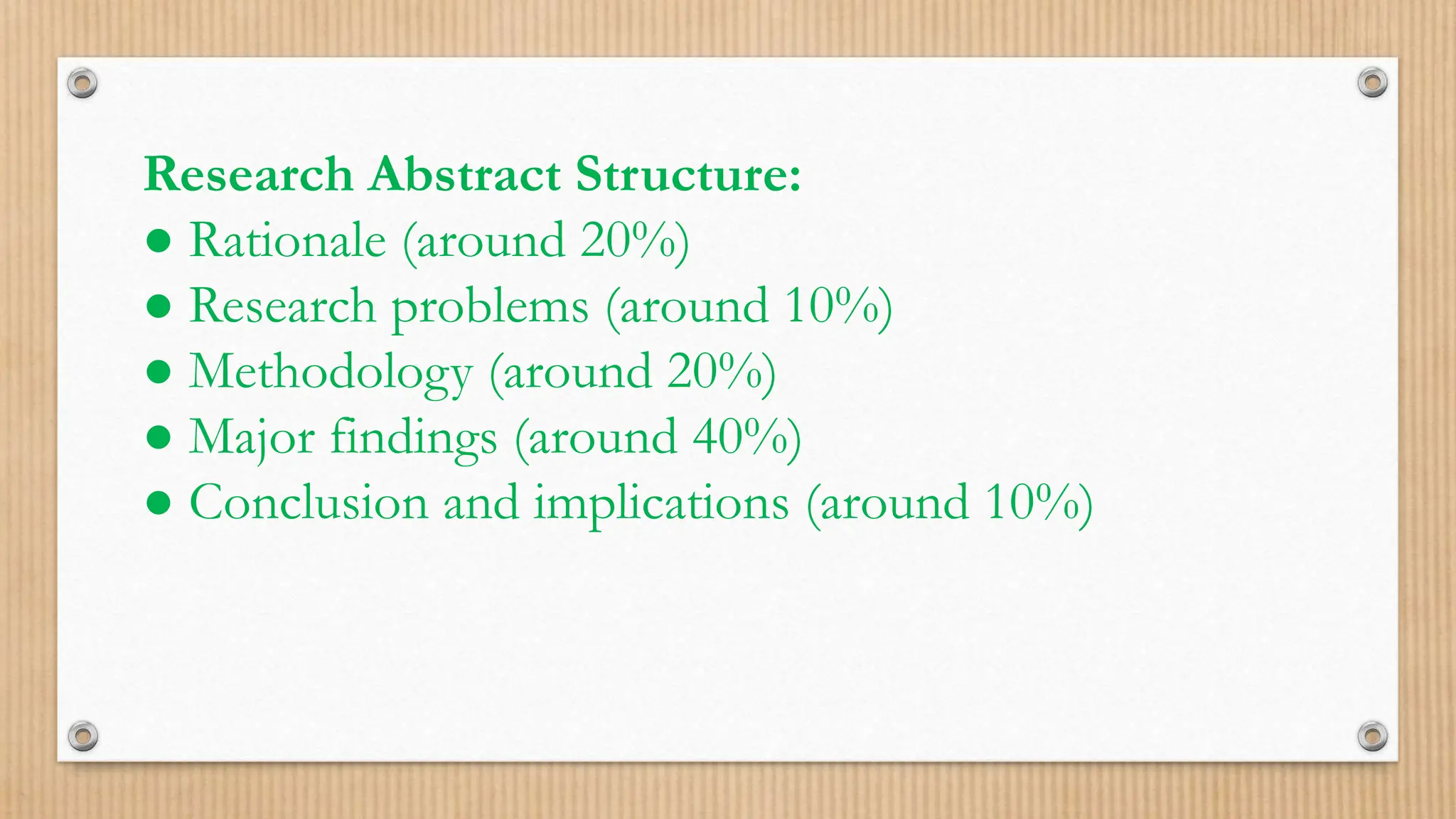 Research Abstract Structure:
● Rationale (around 20%)
● Research problems (around 10%)
● Methodology (around 20%)
● Major findings (around 40%)
● Conclusion and implications (around 10%)